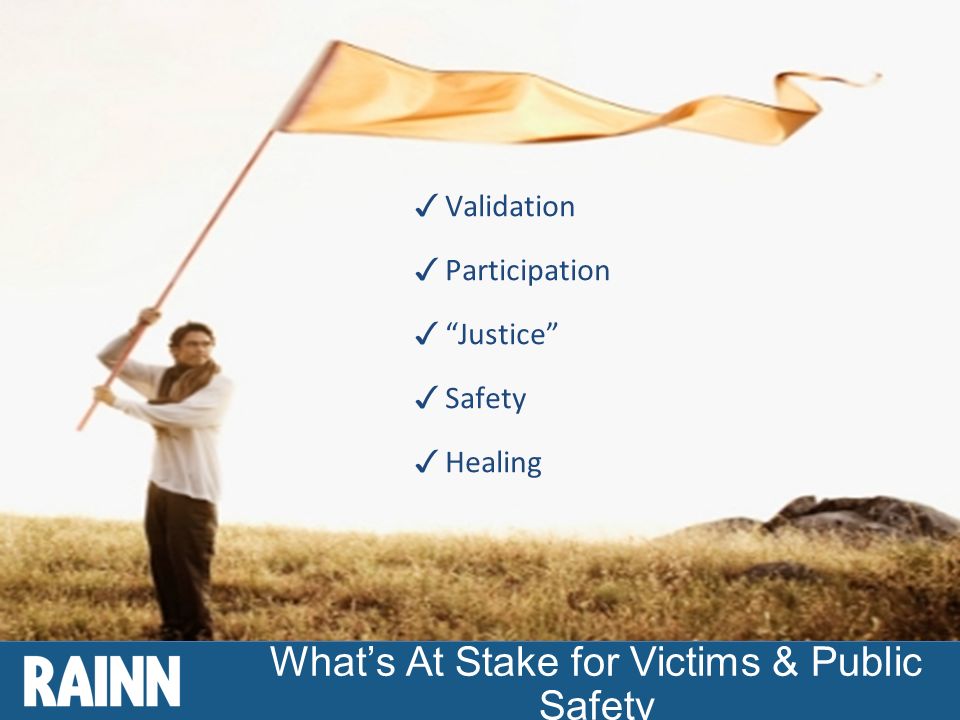 ✓ Validation

✓ Participation

✓ “Justice”

✓ Safety

✓ Healing

RAINN

What’s At Stake for Victims & Public Safety